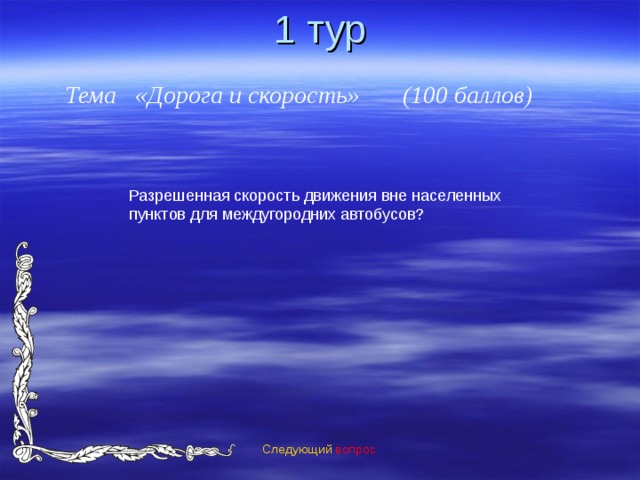 1 тур

Тема «Дорога и скорость» (100 баллов)

Разрешенная скорость движения вне населенных пунктов для междугородних автобусов?

Следующий вопрос